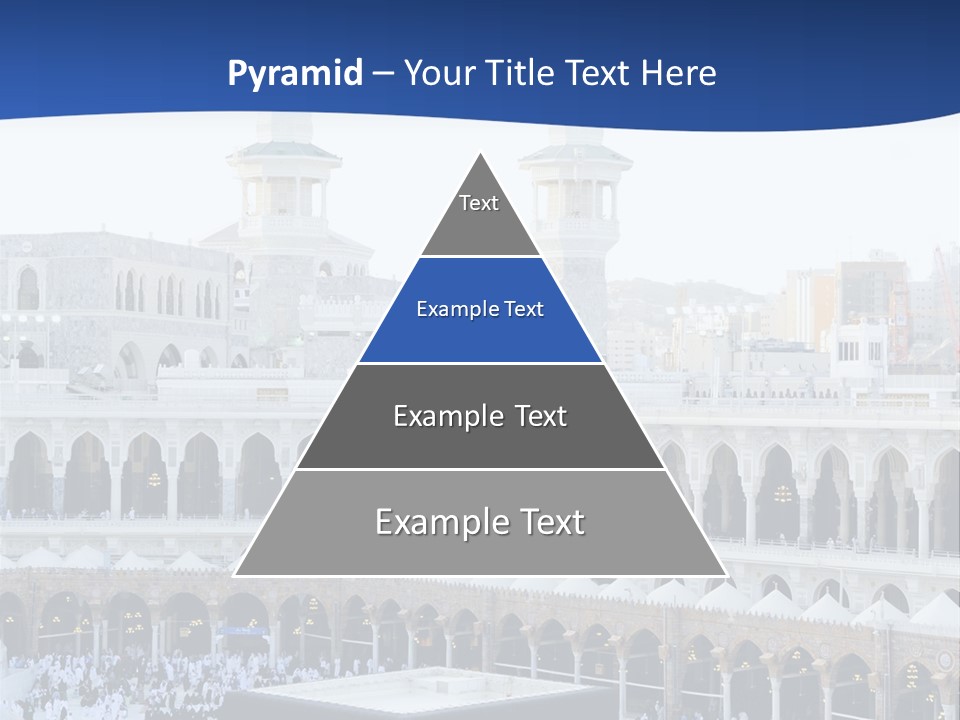 Pyramid – Your Title Text Here

Text

Example Text

Example Text

Example Text